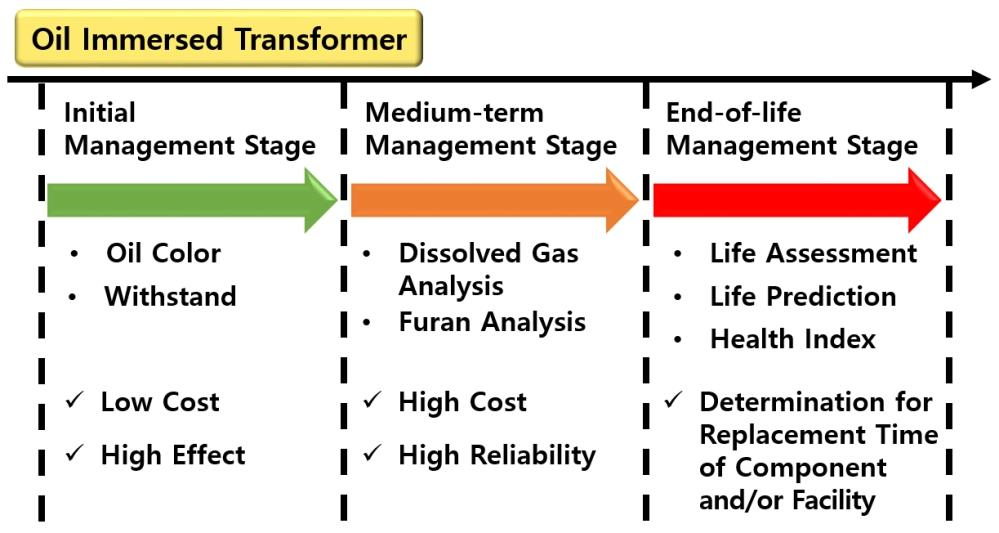 Oil Immersed Transformer

Initial Management Stage

• Oil Color
• Withstand

✓ Low Cost
✓ High Effect

Medium-term Management Stage

• Dissolved Gas Analysis
• Furan Analysis

✓ High Cost
✓ High Reliability

End-of-life Management Stage

• Life Assessment
• Life Prediction
• Health Index

✓ Determination for Replacement Time of Component and/or Facility